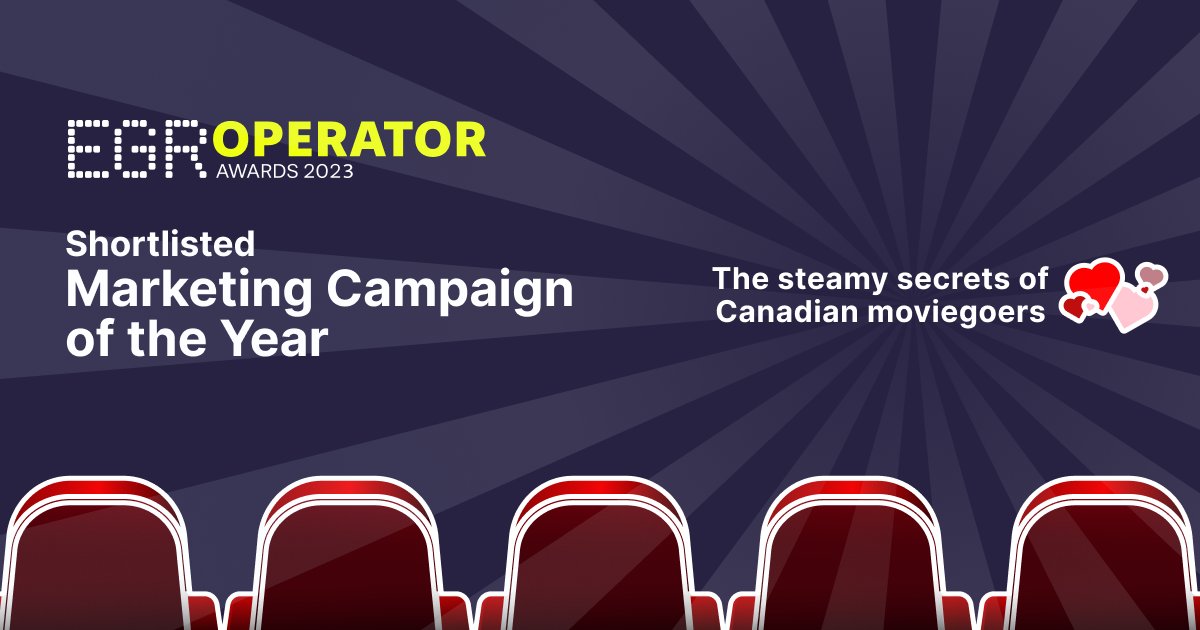 EGR OPERATOR
AWARDS 2023

Shortlisted
Marketing Campaign of the Year

The steamy secrets of Canadian moviegoers